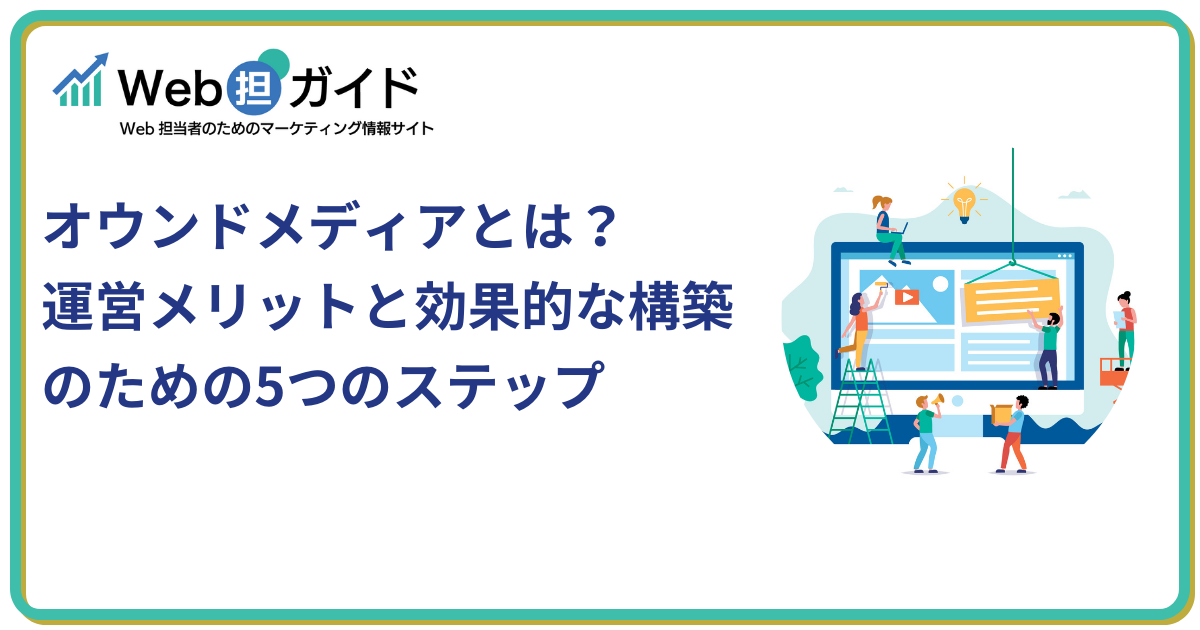 Web担ガイド
Web 担当者のためのマーケティング情報サイト

オウンドメディアとは？
運営メリットと効果的な構築
のための5つのステップ